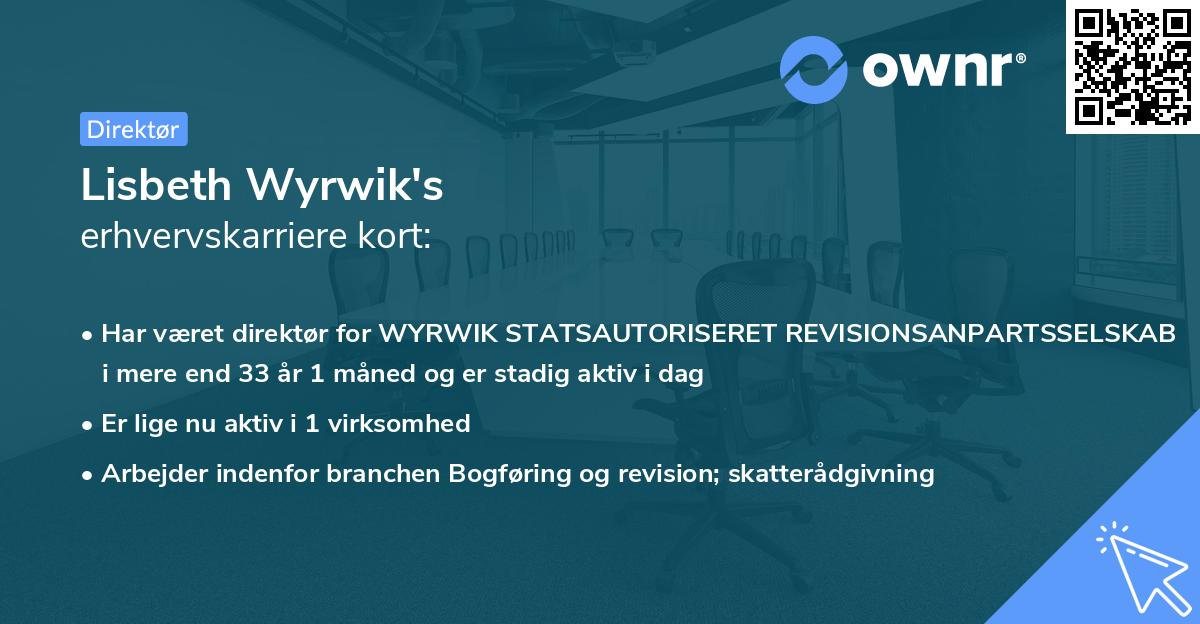 ownr®

Direktør

Lisbeth Wyrwik's
erhvervskarriere kort:

• Har været direktør for WYRWIK STATSAUTORISERET REVISIONSANPARTSSELSKAB i mere end 33 år 1 måned og er stadig aktiv i dag

• Er lige nu aktiv i 1 virksomhed

• Arbejder indenfor branchen Bogføring og revision; skatterådgivning